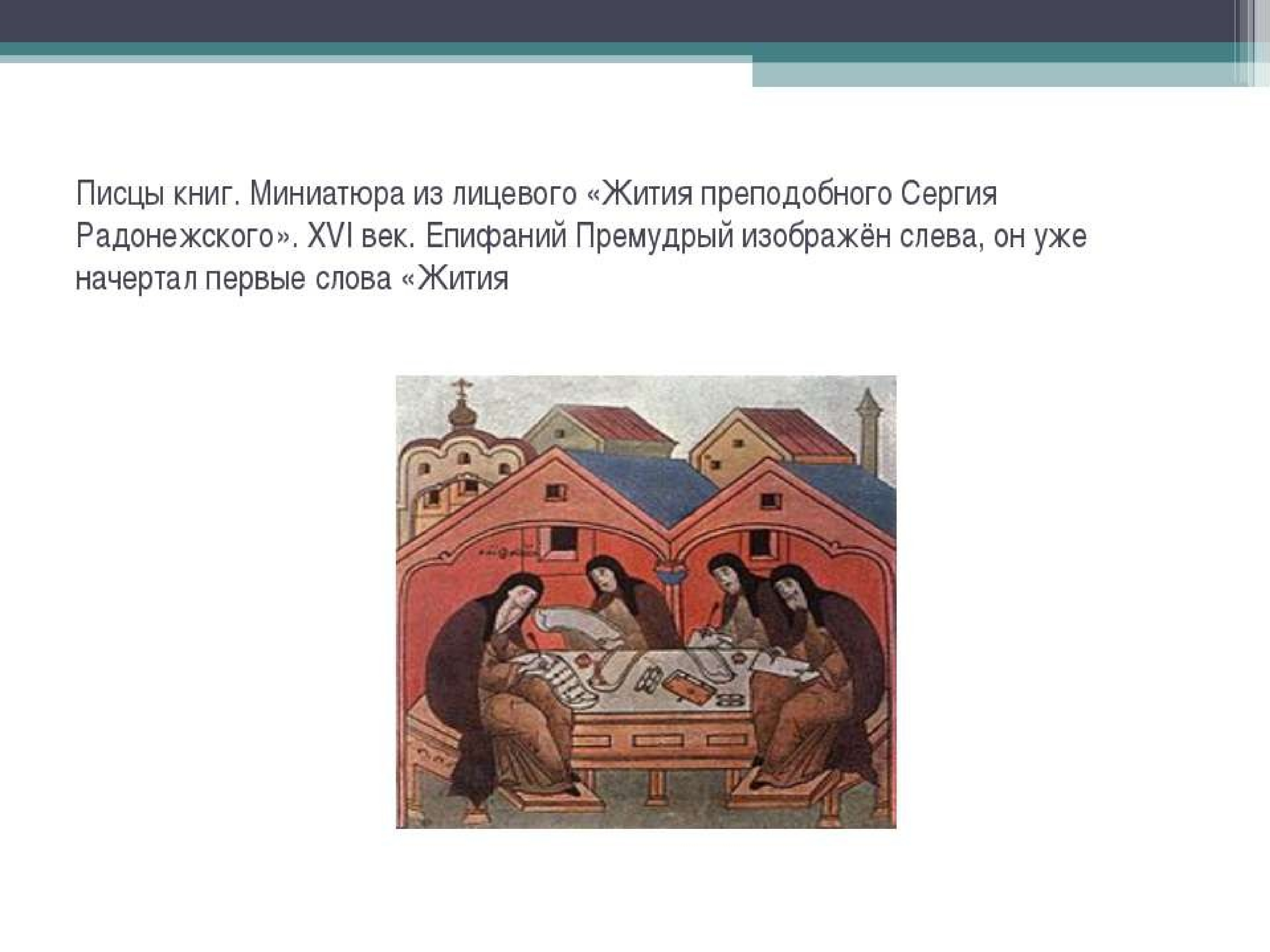 Писцы книг. Миниатюра из лицевого «Жития преподобного Сергия Радонежского». XVI век. Епифаний Премудрый изображён слева, он уже начертал первые слова «Жития